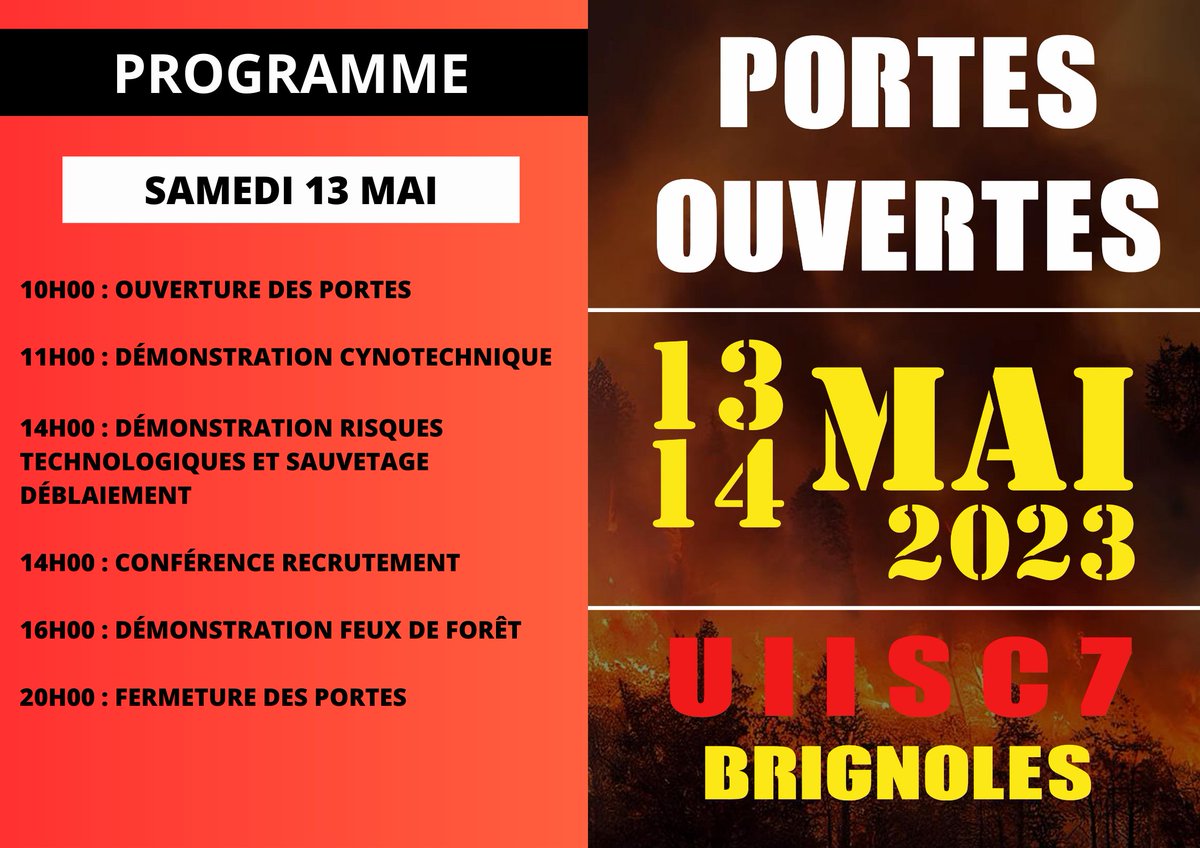 PROGRAMME

SAMEDI 13 MAI

10H00 : OUVERTURE DES PORTES

11H00 : DÉMONSTRATION CYNOTECHNIQUE

14H00 : DÉMONSTRATION RISQUES TECHNOLOGIQUES ET SAUVETAGE DÉBLAIEMENT

14H00 : CONFÉRENCE RECRUTEMENT

16H00 : DÉMONSTRATION FEUX DE FORÊT

20H00 : FERMETURE DES PORTES

PORTES OUVERTES

13 14 MAI 2023

UIISC7

BRIGNOLES